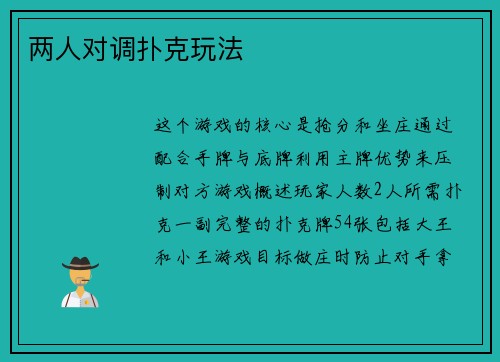 两人对调扑克玩法

这个游戏的核心是抢分和坐庄通过配合手牌与底牌利用主牌优势来压制对方游戏概述玩家人数2人所需扑克一副完整的扑克牌54张包括大王和小王游戏目标做庄时防止对手拿